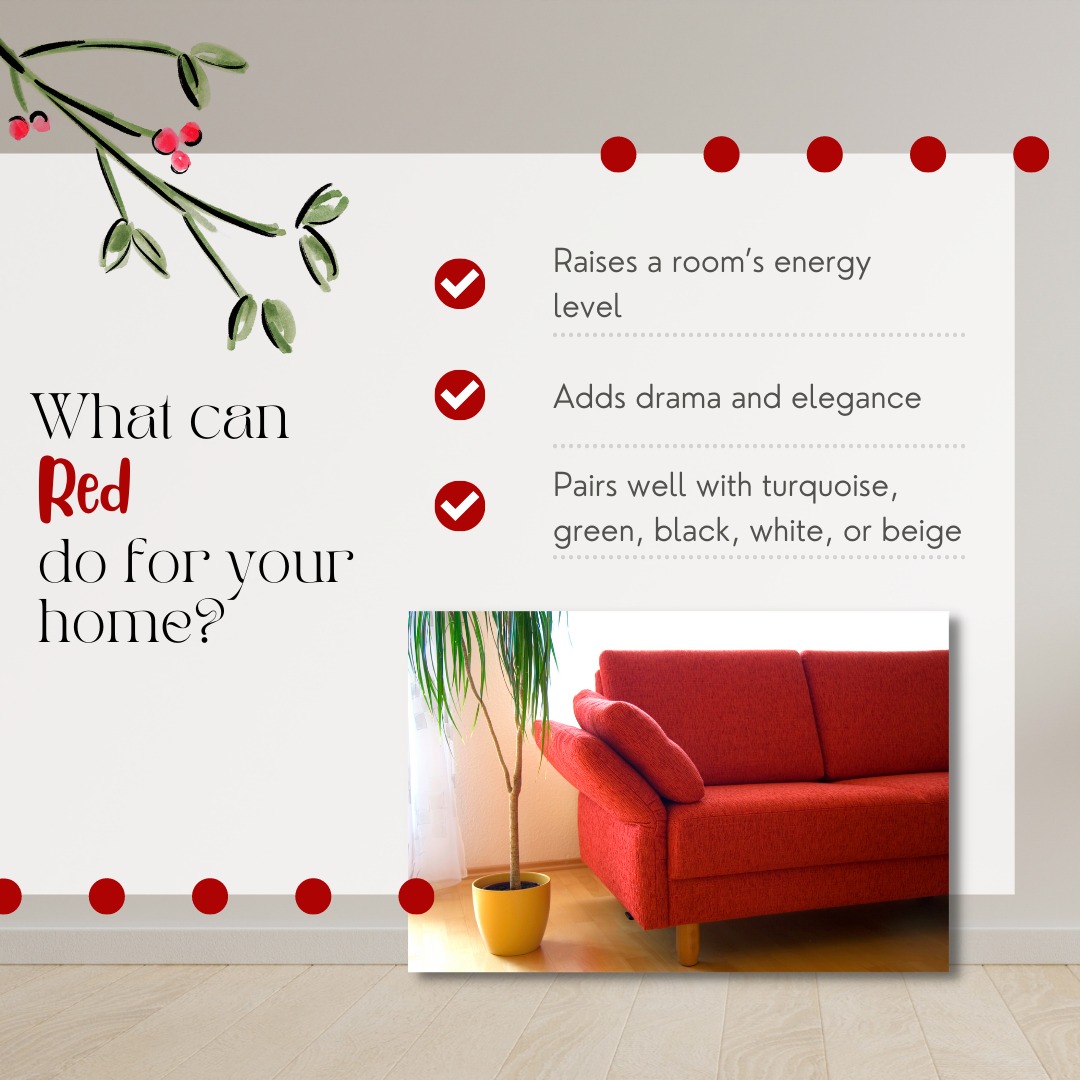 What can
Red
do for your
home?

Raises a room's energy level

Adds drama and elegance

Pairs well with turquoise, green, black, white, or beige